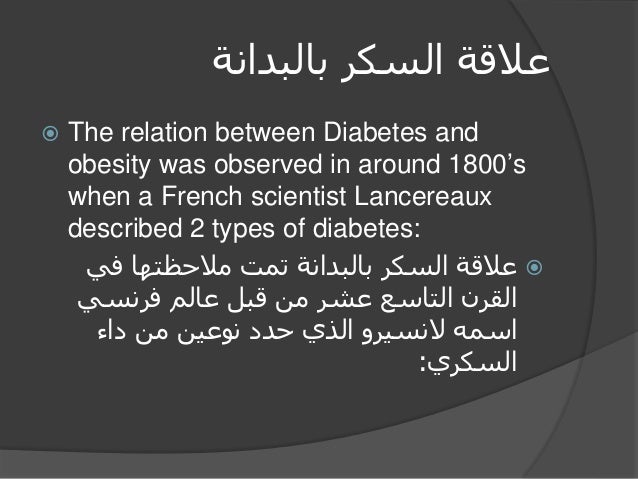 علاقة السكر بالبدانة

The relation between Diabetes and obesity was observed in around 1800's when a French scientist Lancereaux described 2 types of diabetes:

علاقة السكر بالبدانة تمت ملاحظتها في القرن التاسع عشر من قبل عالم فرنسي اسمه لانسيرو الذي حدد نوعين من داء السكري: